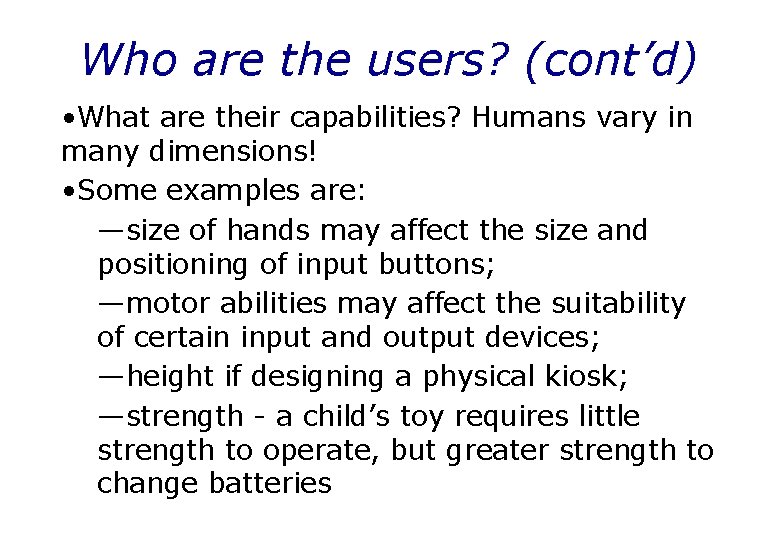 Who are the users? (cont’d)

•What are their capabilities? Humans vary in many dimensions!

•Some examples are:

—size of hands may affect the size and positioning of input buttons;

—motor abilities may affect the suitability of certain input and output devices;

—height if designing a physical kiosk;

—strength - a child’s toy requires little strength to operate, but greater strength to change batteries